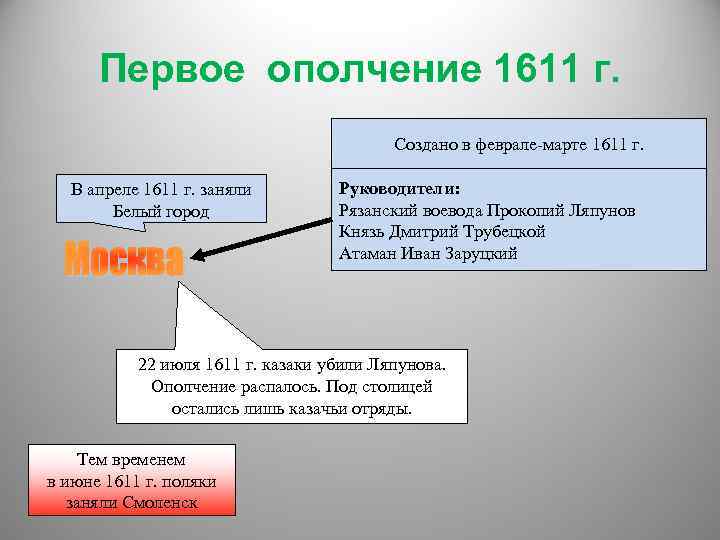 Первое ополчение 1611 г.

Создано в феврале-марте 1611 г.

Руководители:
Рязанский воевода Прокопий Ляпунов
Князь Дмитрий Трубецкой
Атаман Иван Заруцкий

В апреле 1611 г. заняли Белый город

Москва

22 июля 1611 г. казаки убили Ляпунова. Ополчение распалось. Под столицей остались лишь казачьи отряды.

Тем временем в июне 1611 г. поляки заняли Смоленск